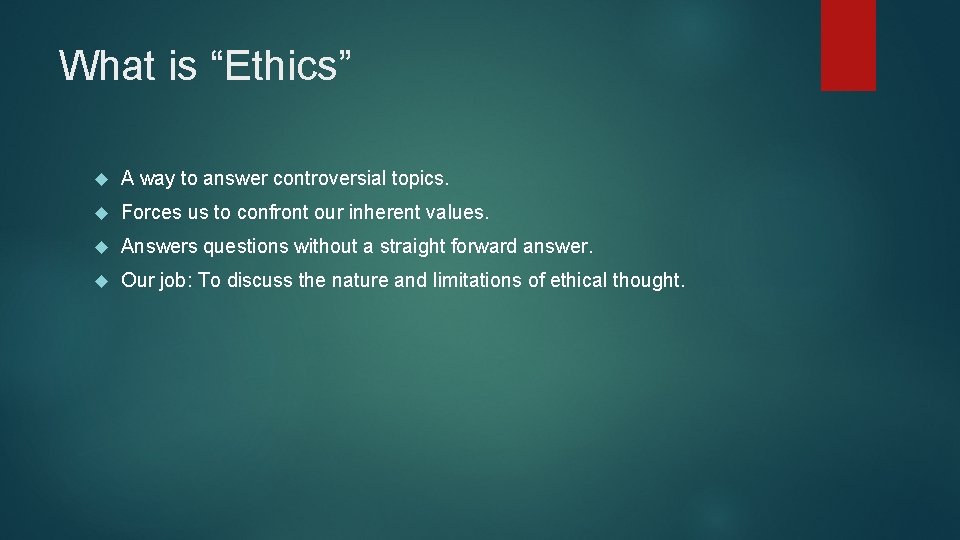 What is “Ethics”

A way to answer controversial topics.

Forces us to confront our inherent values.

Answers questions without a straight forward answer.

Our job: To discuss the nature and limitations of ethical thought.